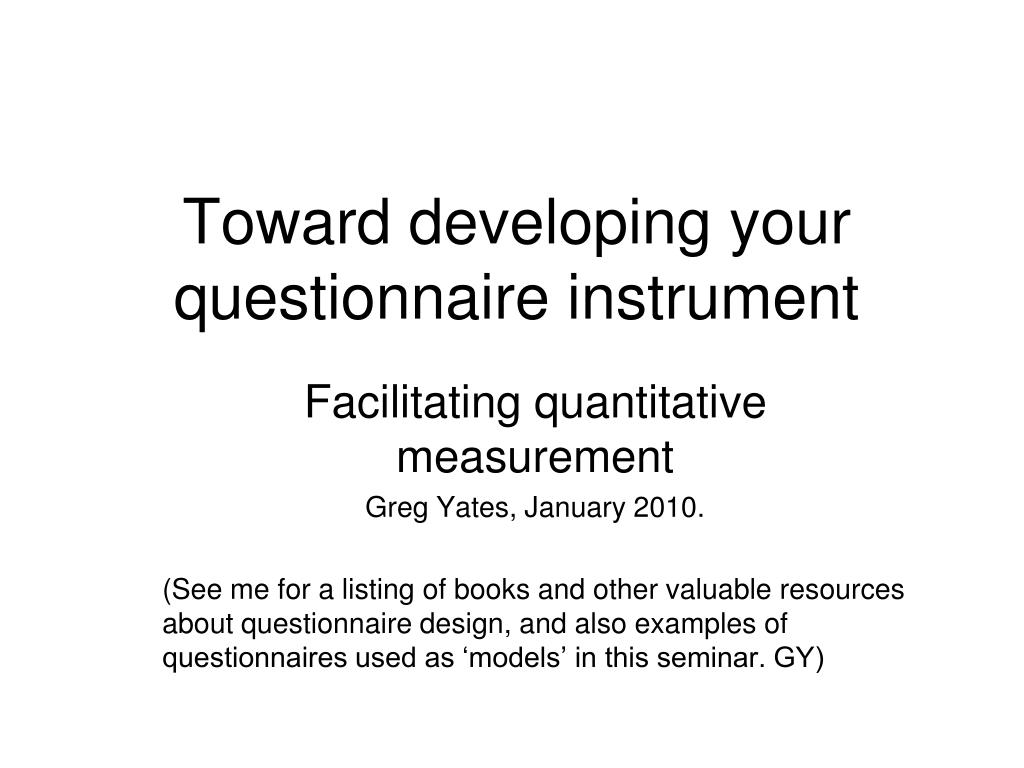 Toward developing your questionnaire instrument

Facilitating quantitative measurement

Greg Yates, January 2010.

(See me for a listing of books and other valuable resources about questionnaire design, and also examples of questionnaires used as ‘models’ in this seminar. GY)